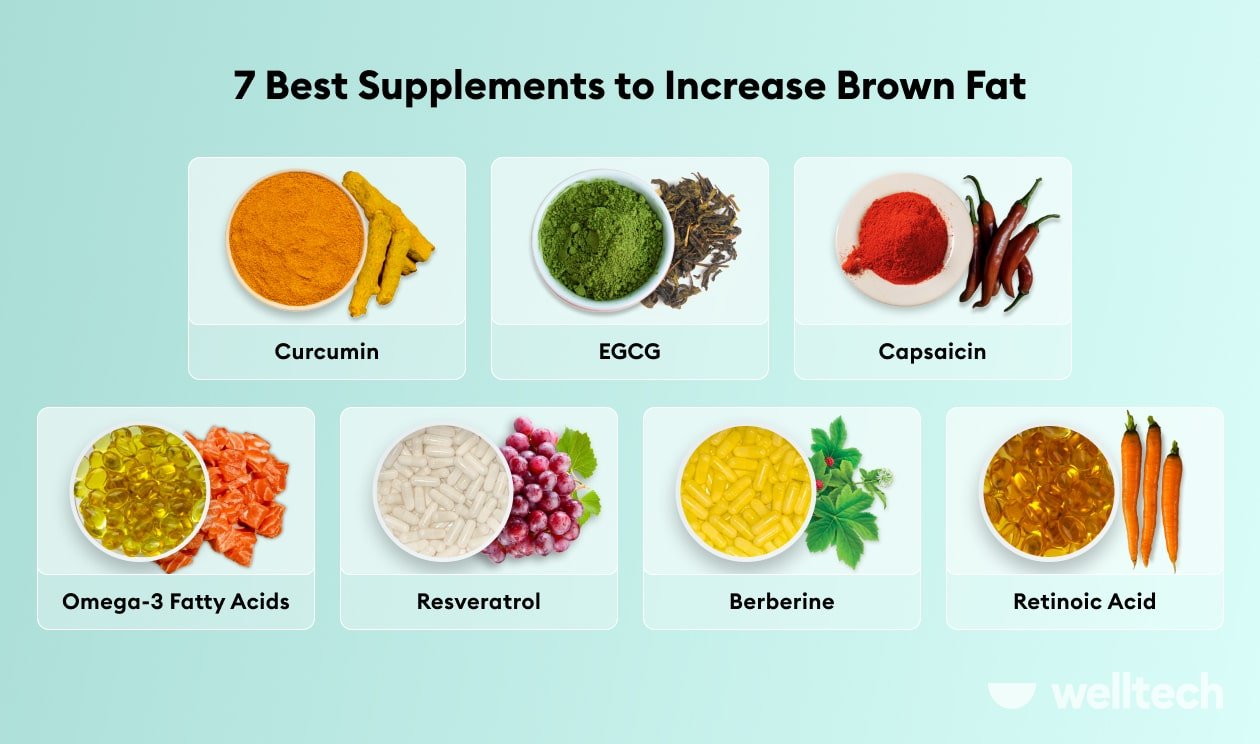 7 Best Supplements to Increase Brown Fat

Curcumin

EGCG

Capsaicin

Omega-3 Fatty Acids

Resveratrol

Berberine

Retinoic Acid

welltech